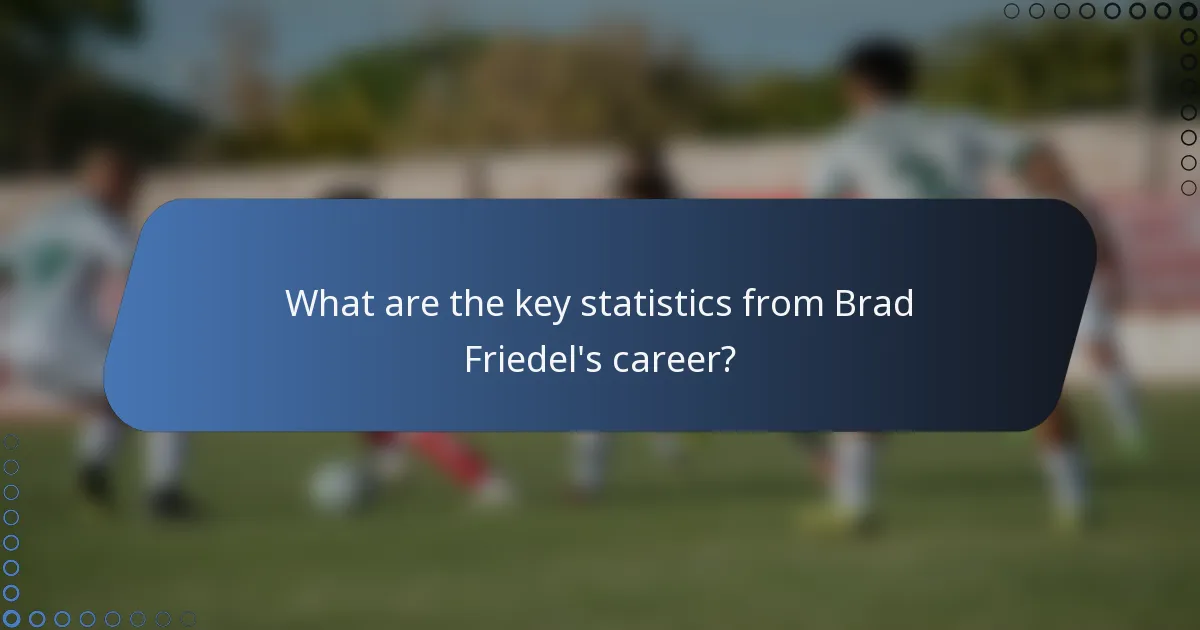 What are the key statistics from Brad Friedel's career?